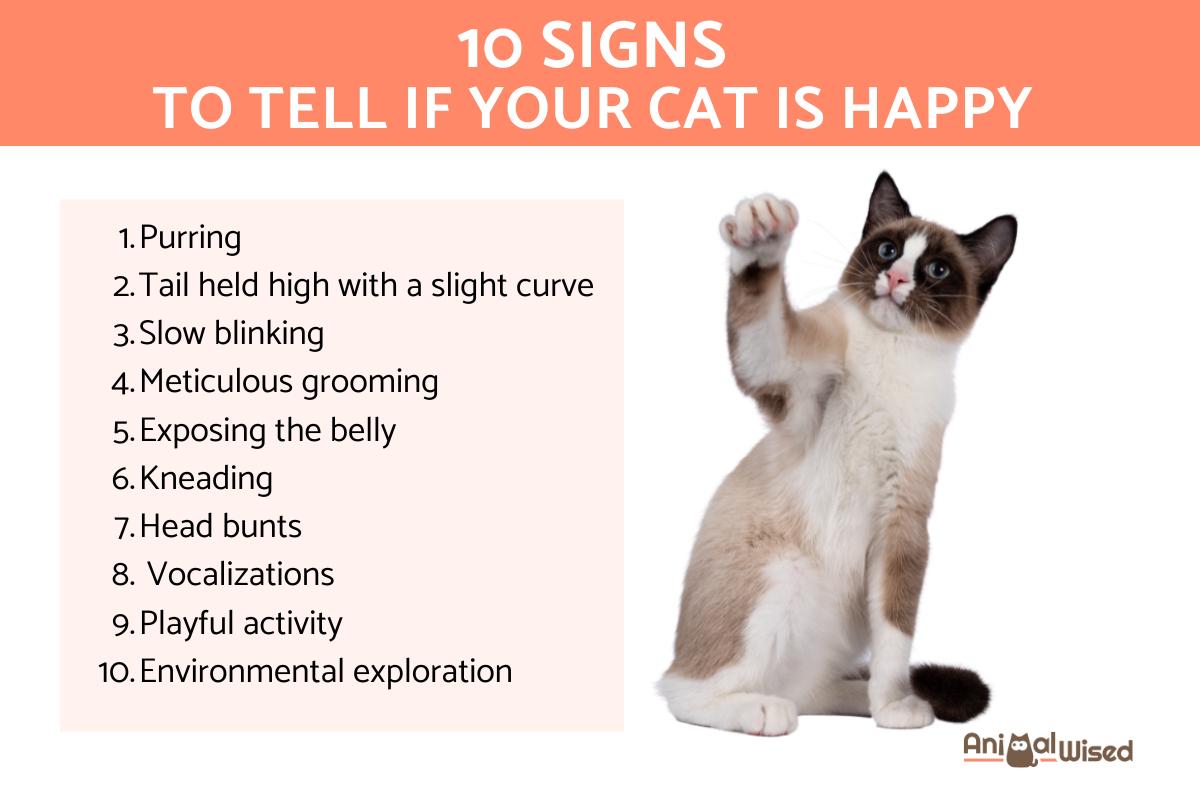 10 SIGNS
TO TELL IF YOUR CAT IS HAPPY

1. Purring
2. Tail held high with a slight curve
3. Slow blinking
4. Meticulous grooming
5. Exposing the belly
6. Kneading
7. Head bunts
8. Vocalizations
9. Playful activity
10. Environmental exploration

AnimalWised